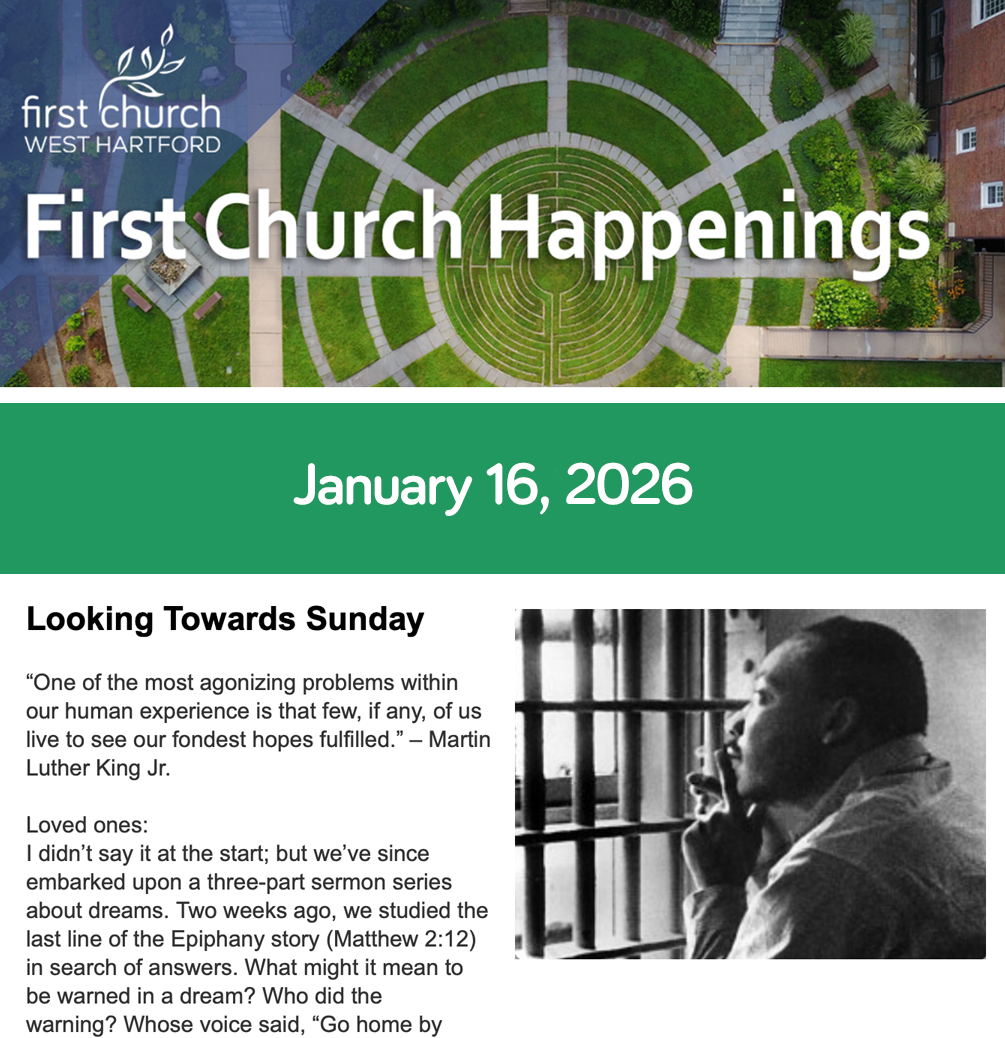 first church
WEST HARTFORD

First Church Happenings

January 16, 2026

Looking Towards Sunday

“One of the most agonizing problems within our human experience is that few, if any, of us live to see our fondest hopes fulfilled.” – Martin Luther King Jr.

Loved ones:
I didn’t say it at the start; but we’ve since embarked upon a three-part sermon series about dreams. Two weeks ago, we studied the last line of the Epiphany story (Matthew 2:12) in search of answers. What might it mean to be warned in a dream? Who did the warning? Whose voice said, “Go home by